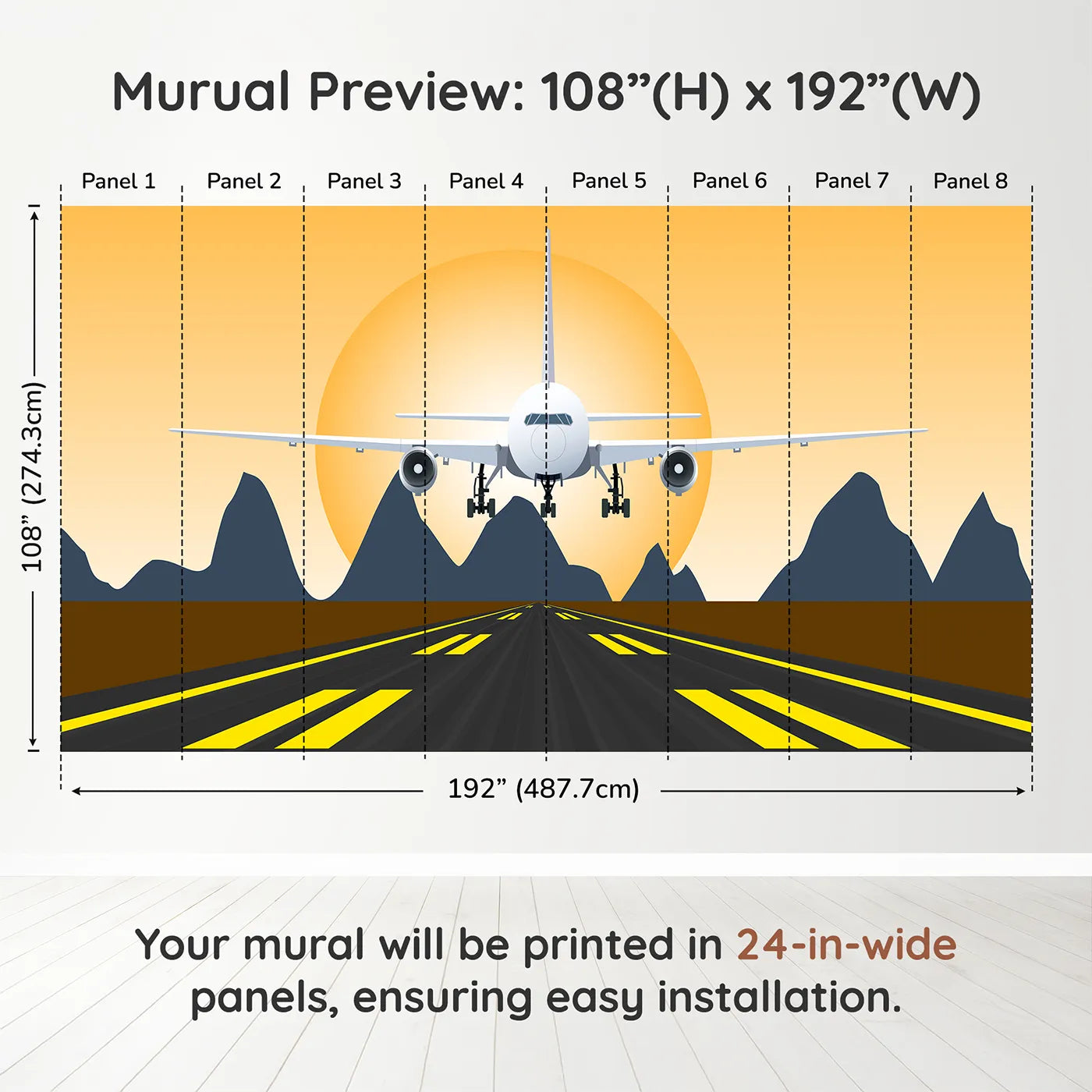 Murual Preview: 108”(H) x 192”(W)

Panel 1 Panel 2 Panel 3 Panel 4 Panel 5 Panel 6 Panel 7 Panel 8

108” (274.3cm)

192” (487.7cm)

Your mural will be printed in 24-in-wide panels, ensuring easy installation.